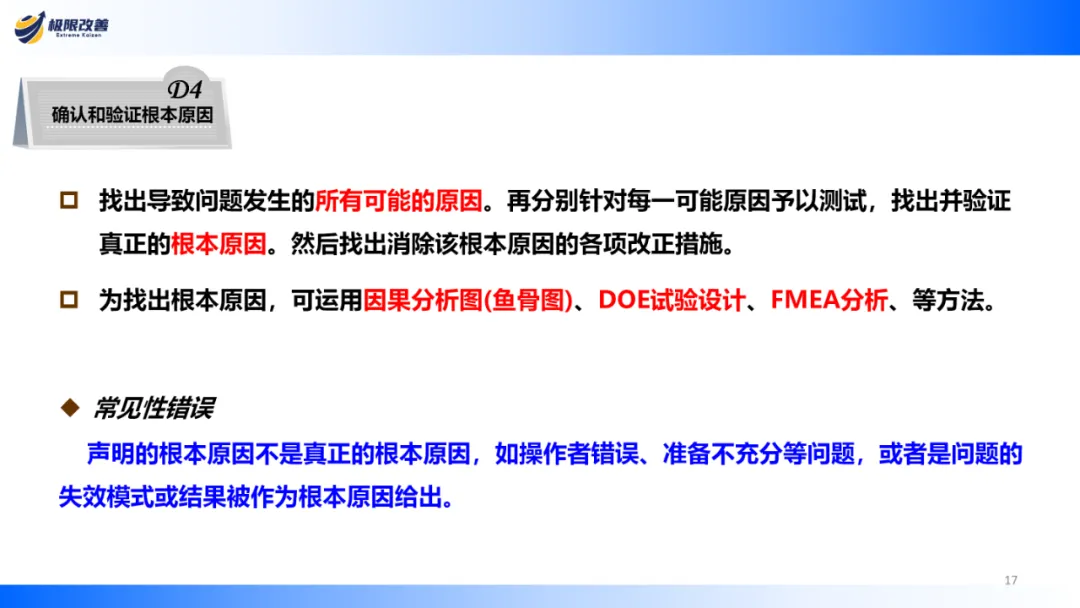 极限改善
Extreme Kaizen

D4
确认和验证根本原因

□ 找出导致问题发生的所有可能的原因。再分别针对每一可能原因予以测试，找出并验证真正的根本原因。然后找出消除该根本原因的各项改正措施。

□ 为找出根本原因，可运用因果分析图(鱼骨图)、DOE试验设计、FMEA分析、等方法。

◆ 常见性错误
声明的根本原因不是真正的根本原因，如操作者错误、准备不充分等问题，或者是问题的失效模式或结果被作为根本原因给出。

17